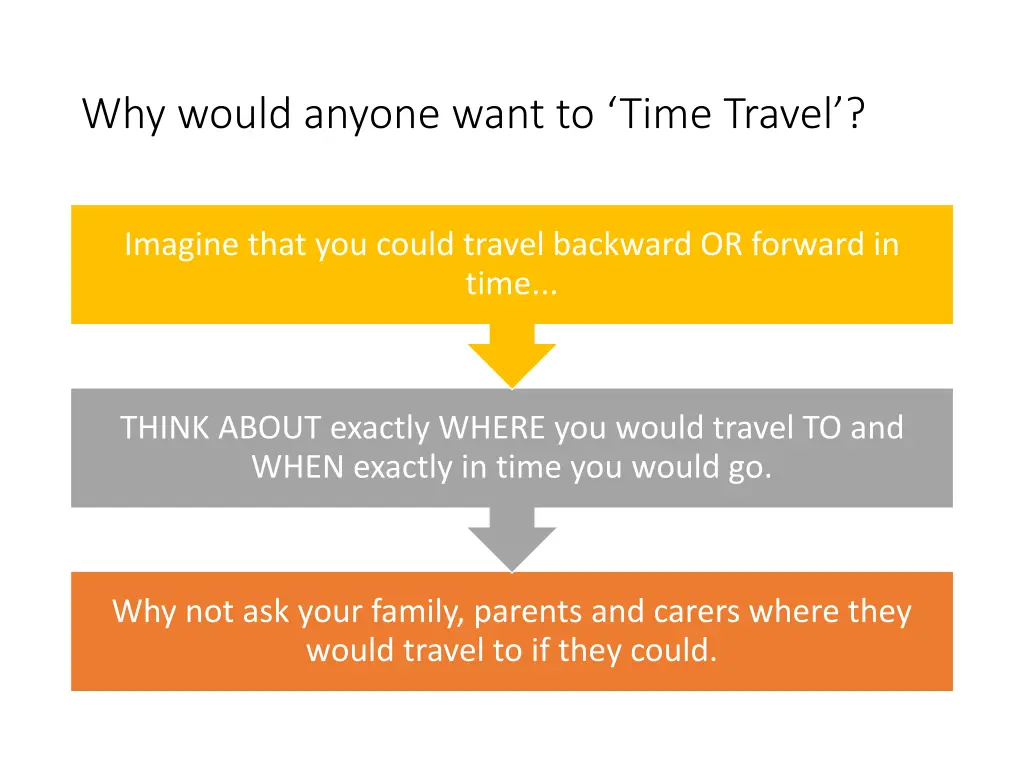 Why would anyone want to ‘Time Travel’?

Imagine that you could travel backward OR forward in time...

THINK ABOUT exactly WHERE you would travel TO and WHEN exactly in time you would go.

Why not ask your family, parents and carers where they would travel to if they could.